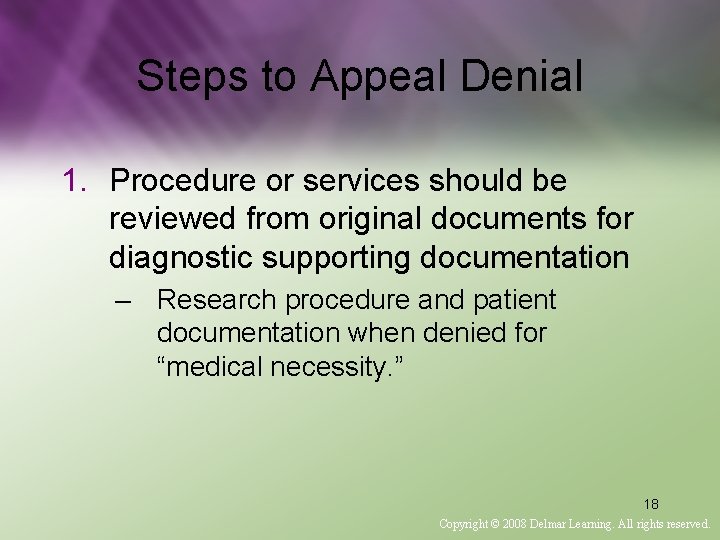 Steps to Appeal Denial

1. Procedure or services should be reviewed from original documents for diagnostic supporting documentation

– Research procedure and patient documentation when denied for “medical necessity.”

18

Copyright © 2008 Delmar Learning. All rights reserved.